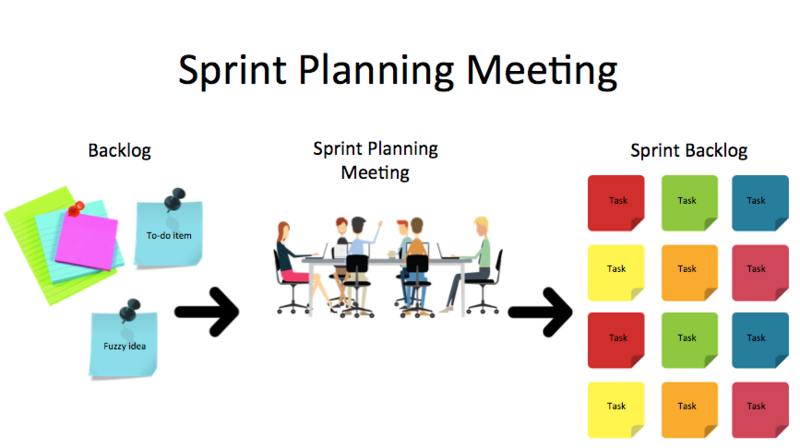 Sprint Planning Meeting

Backlog

To-do item

Fuzzy idea

Sprint Planning Meeting

Sprint Backlog

Task

Task

Task

Task

Task

Task

Task

Task

Task

Task

Task

Task